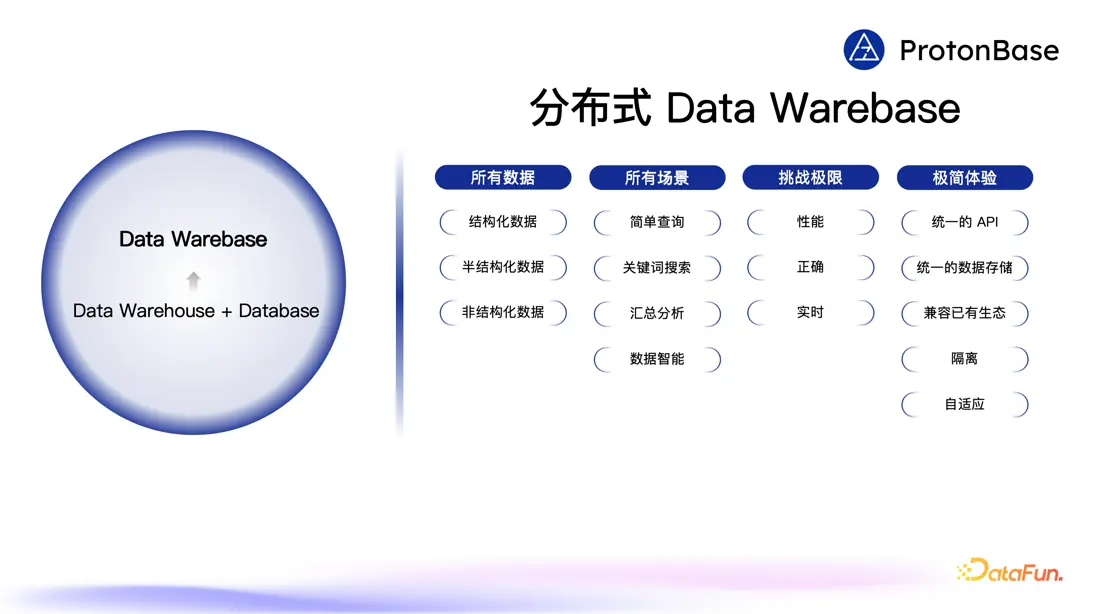 ProtonBase

分布式 Data Warebase

Data Warebase

Data Warehouse + Database

所有数据
结构化数据
半结构化数据
非结构化数据

所有场景
简单查询
关键词搜索
汇总分析
数据智能

挑战极限
性能
正确
实时

极简体验
统一的 API
统一的数据存储
兼容已有生态
隔离
自适应

DataFun.